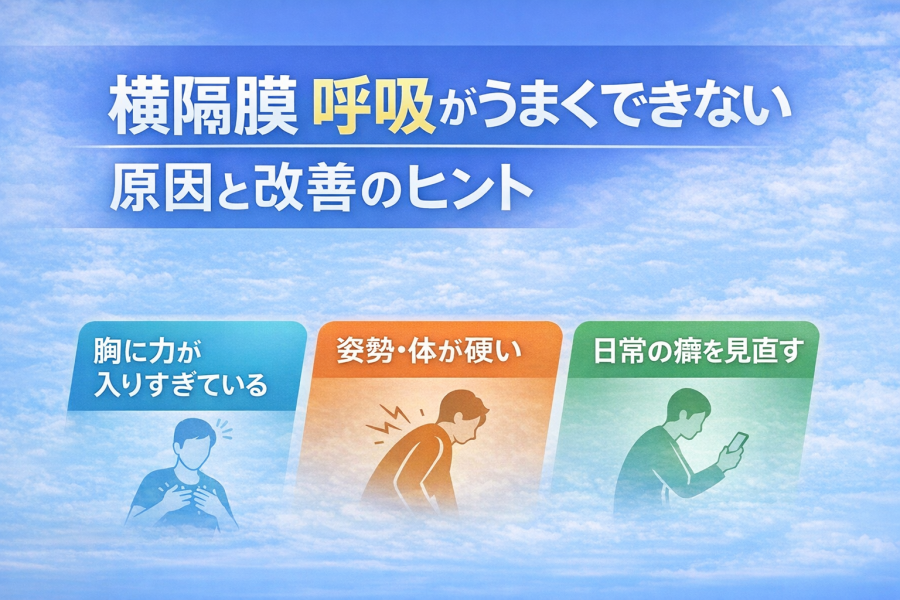 横隔膜 呼吸がうまくできない

原因と改善のヒント

胸に力が入りすぎている

姿勢・体が硬い

日常の癖を見直す